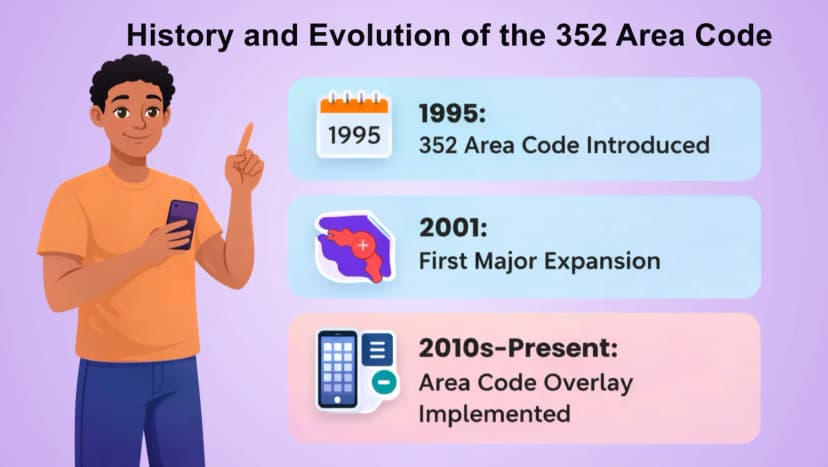 History and Evolution of the 352 Area Code

1995

1995:
352 Area Code Introduced

2001:
First Major Expansion

2010s-Present:
Area Code Overlay Implemented